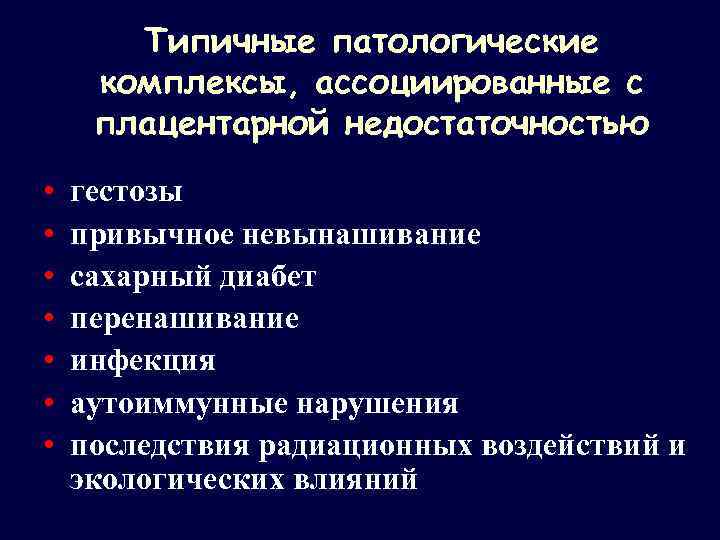 Типичные патологические комплексы, ассоциированные с плацентарной недостаточностью

• гестозы
• привычное невынашивание
• сахарный диабет
• перенашивание
• инфекция
• аутоиммунные нарушения
• последствия радиационных воздействий и экологических влияний